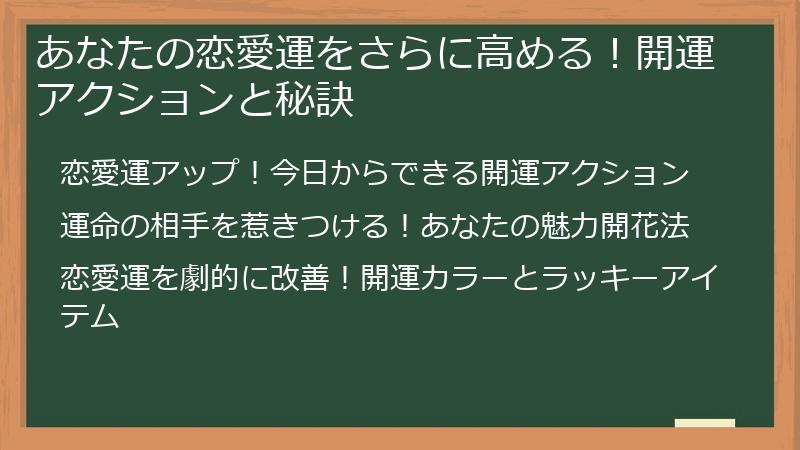 あなたの恋愛運をさらに高める！開運アクションと秘訣

恋愛運アップ！今日からできる開運アクション

運命の相手を惹きつける！あなたの魅力開花法

恋愛運を劇的に改善！開運カラーとラッキーアイテム